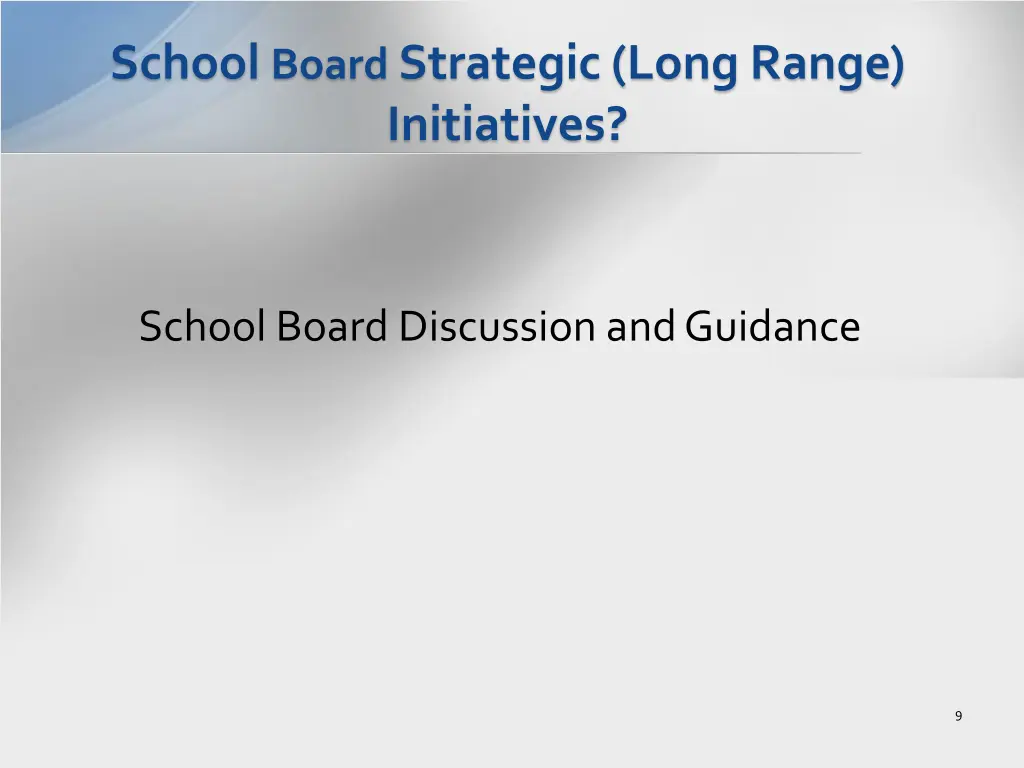 School Board Strategic (Long Range) Initiatives?

School Board Discussion and Guidance

9